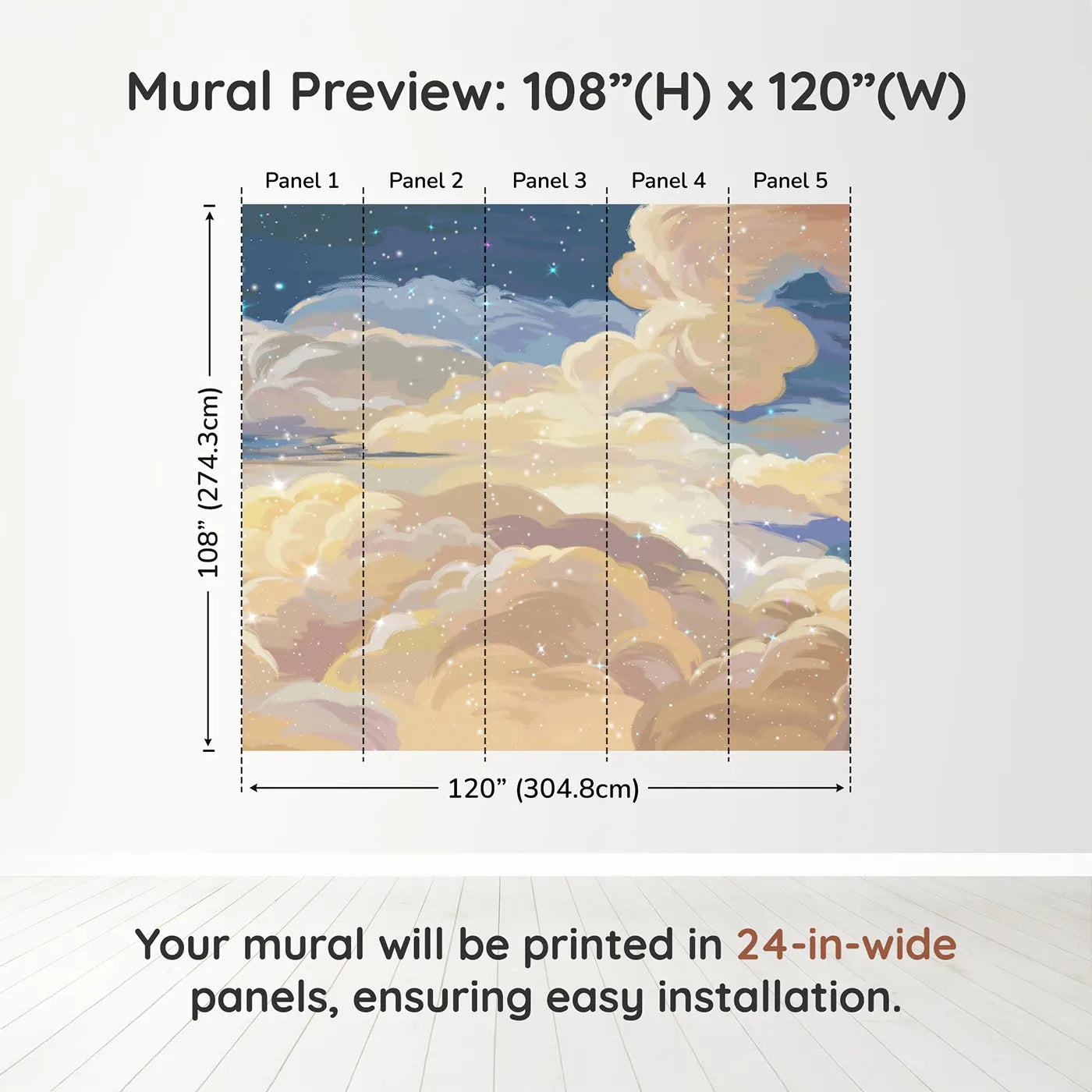 Mural Preview: 108”(H) x 120”(W)

Panel 1
Panel 2
Panel 3
Panel 4
Panel 5

108” (274.3cm)

120” (304.8cm)

Your mural will be printed in 24-in-wide panels, ensuring easy installation.